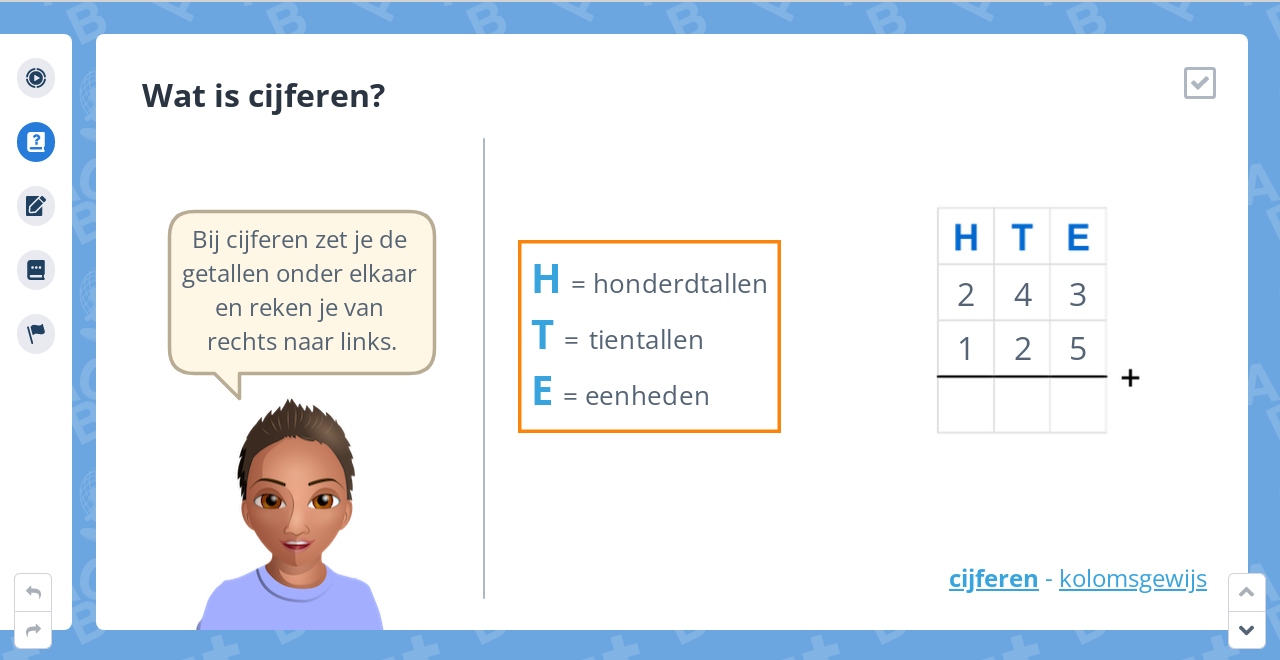 Wat is cijferen?

Bij cijferen zet je de getallen onder elkaar en reken je van rechts naar links.

H = honderdtallen
T = tientallen
E = eenheden

| H | T | E |
|---|---|---|
| 2 | 4 | 3 |
| 1 | 2 | 5 |
| | | |

+

cijferen - kolomsgewijs